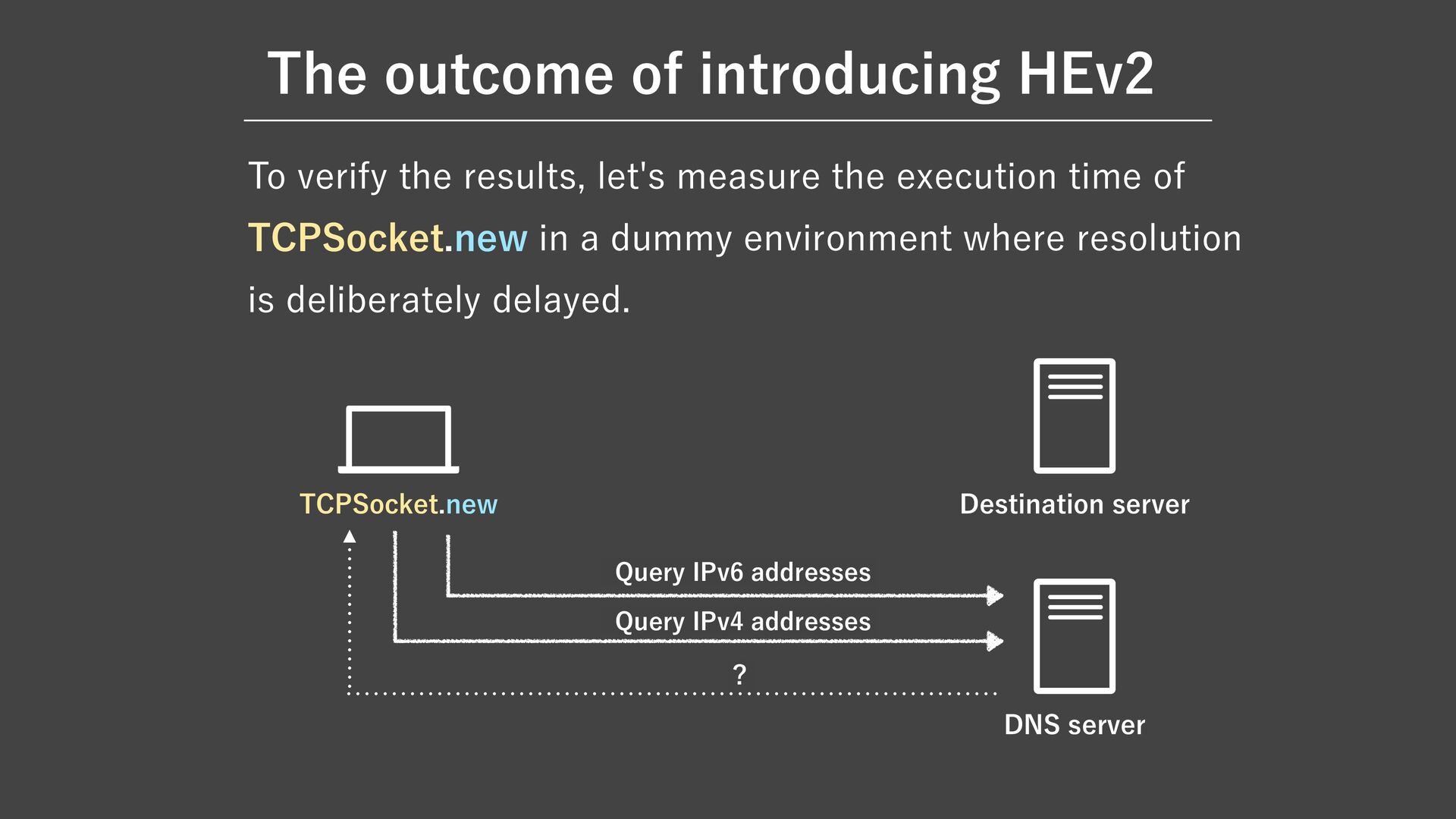 The outcome of introducing HEv2

To verify the results, let's measure the execution time of TCPSocket.new in a dummy environment where resolution is deliberately delayed.

TCPSocket.new

Destination server

Query IPv6 addresses

Query IPv4 addresses

?

DNS server